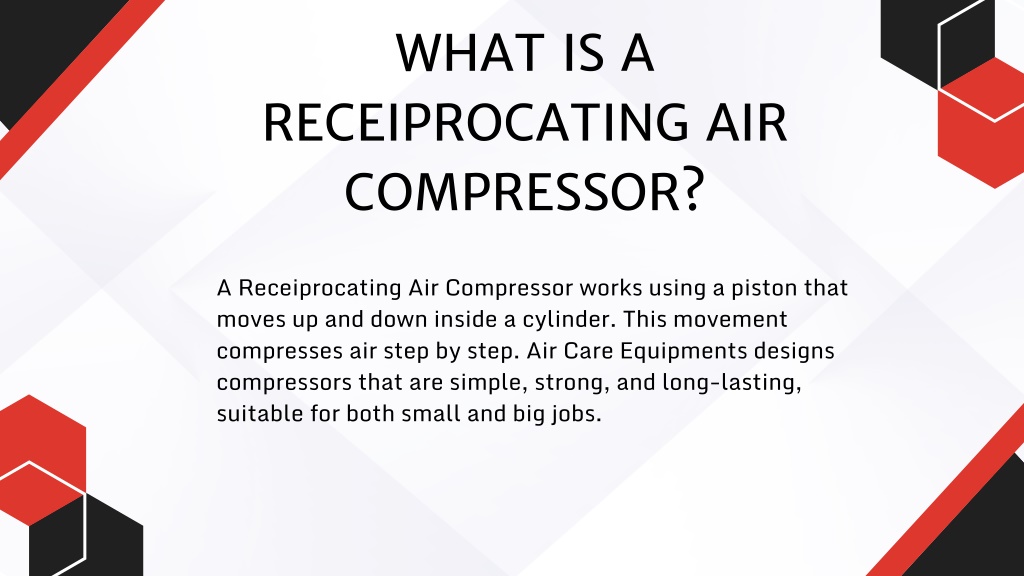 WHAT IS A RECEIPROCATING AIR COMPRESSOR?

A Receiprocating Air Compressor works using a piston that moves up and down inside a cylinder. This movement compresses air step by step. Air Care Equipments designs compressors that are simple, strong, and long-lasting, suitable for both small and big jobs.